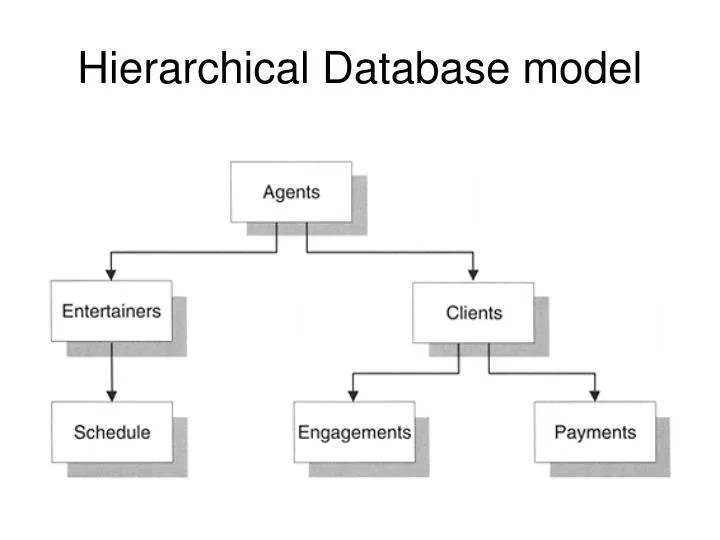 Hierarchical Database model

Agents

Entertainers

Clients

Schedule

Engagements

Payments